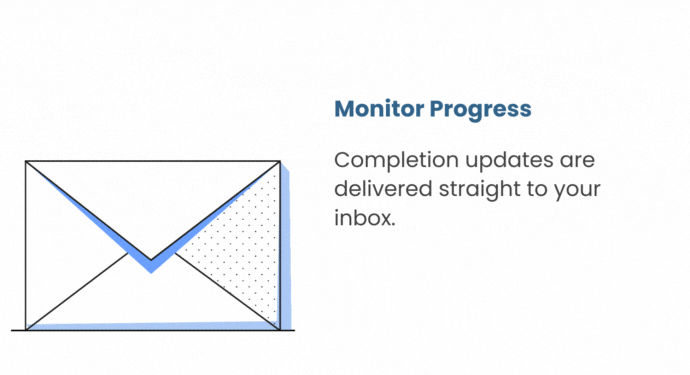 Monitor Progress

Completion updates are delivered straight to your inbox.